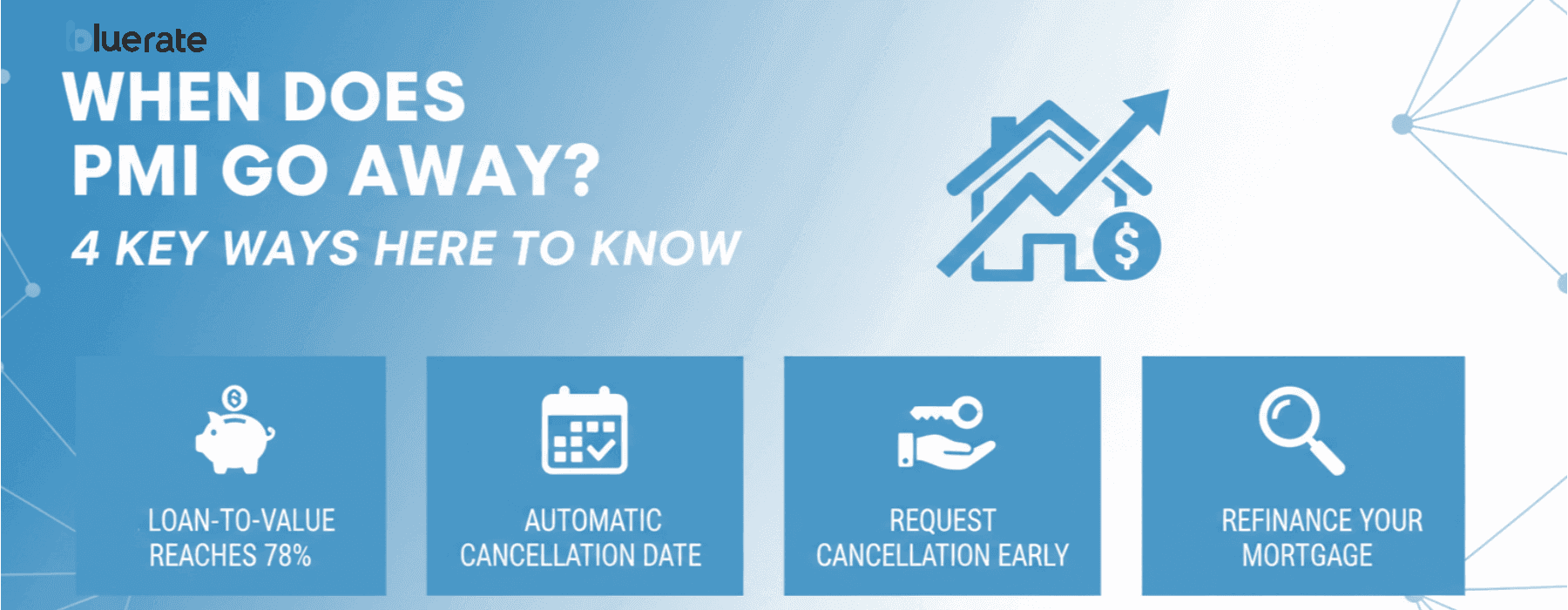 bluerate

WHEN DOES PMI GO AWAY?

4 KEY WAYS HERE TO KNOW

$

LOAN-TO-VALUE REACHES 78%

AUTOMATIC CANCELLATION DATE

REQUEST CANCELLATION EARLY

REFINANCE YOUR MORTGAGE